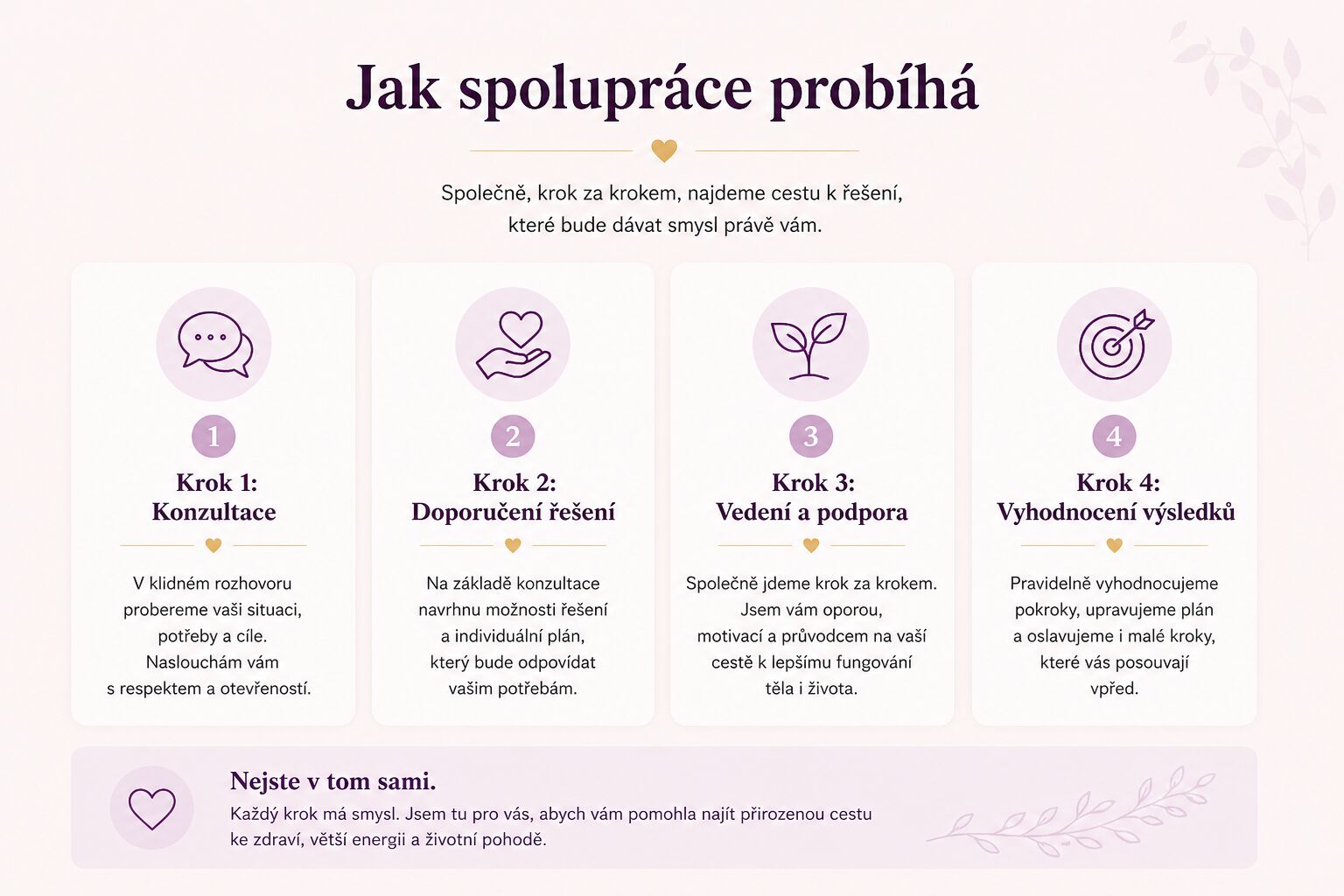 Jak spolupráce probíhá

Společně, krok za krokem, najdeme cestu k řešení, které bude dávat smysl právě vám.

1

Krok 1:
Konzultace

V klidném rozhovoru probereme vaši situaci, potřeby a cíle. Naslouchám vám s respektem a otevřeností.

2

Krok 2:
Doporučení řešení

Na základě konzultace navrhnu možnosti řešení a individuální plán, který bude odpovídat vašim potřebám.

3

Krok 3:
Vedení a podpora

Společně jdeme krok za krokem. Jsem vám oporou, motivací a průvodcem na vaší cestě k lepšímu fungování těla i života.

4

Krok 4:
Vyhodnocení výsledků

Pravidelně vyhodnocujeme pokroky, upravujeme plán a oslavujeme i malé kroky, které vás posouvají vpřed.

Nejste v tom sami.
Každý krok má smysl. Jsem tu pro vás, abych vám pomohla najít přirozenou cestu ke zdraví, větší energii a životní pohodě.